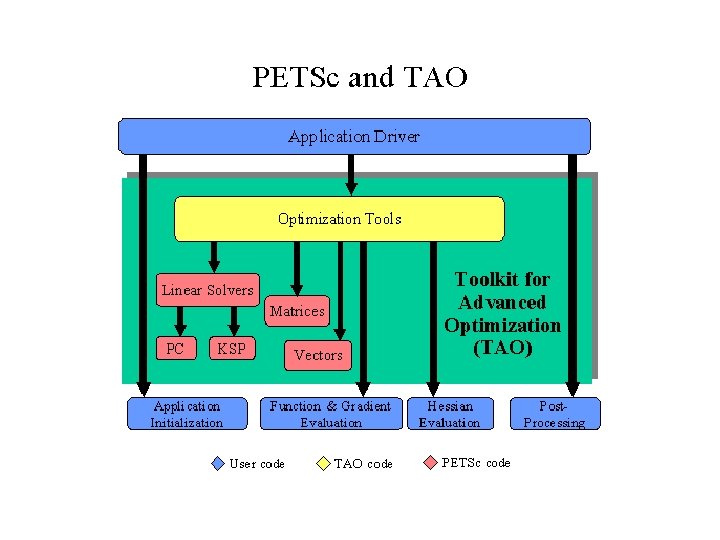 PETSc and TAO

Application Driver

Optimization Tools

Linear Solvers

Matrices

PC

KSP

Vectors

Toolkit for Advanced Optimization (TAO)

Application Initialization

Function & Gradient Evaluation

Hessian Evaluation

Post-Processing

User code

TAO code

PETSc code